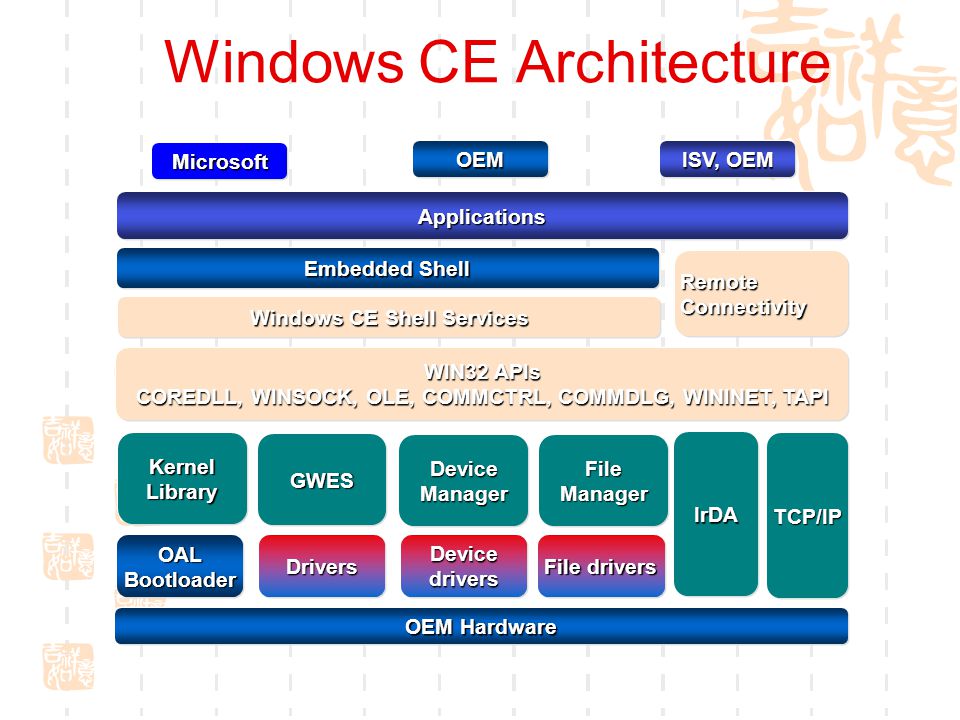 Windows CE Architecture

Microsoft

OEM

ISV, OEM

Applications

Embedded Shell

Remote Connectivity

Windows CE Shell Services

WIN32 APIs
COREDLL, WINSOCK, OLE, COMMCTRL, COMMDLG, WININET, TAPI

Kernel Library

GWES

Device Manager

File Manager

IrDA

TCP/IP

OAL Bootloader

Drivers

Device drivers

File drivers

OEM Hardware